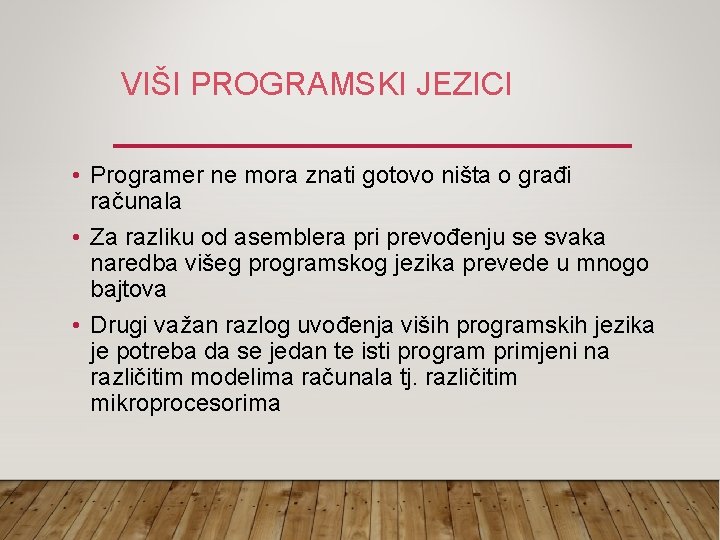 VIŠI PROGRAMSKI JEZICI

• Programer ne mora znati gotovo ništa o građi računala

• Za razliku od asemblera pri prevođenju se svaka naredba višeg programskog jezika prevede u mnogo bajtova

• Drugi važan razlog uvođenja viših programskih jezika je potreba da se jedan te isti program primjeni na različitim modelima računala tj. različitim mikroprocesorima